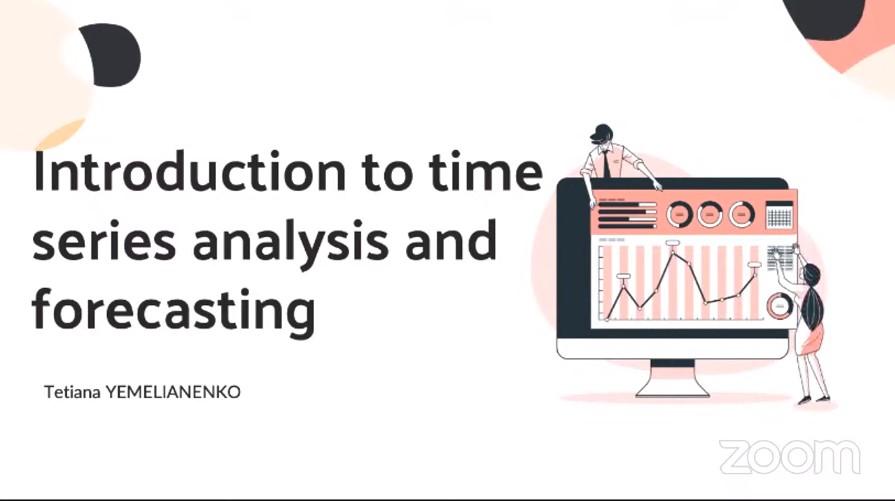 Introduction to time series analysis and forecasting

Tetiana YEMELIANENKO

zoom